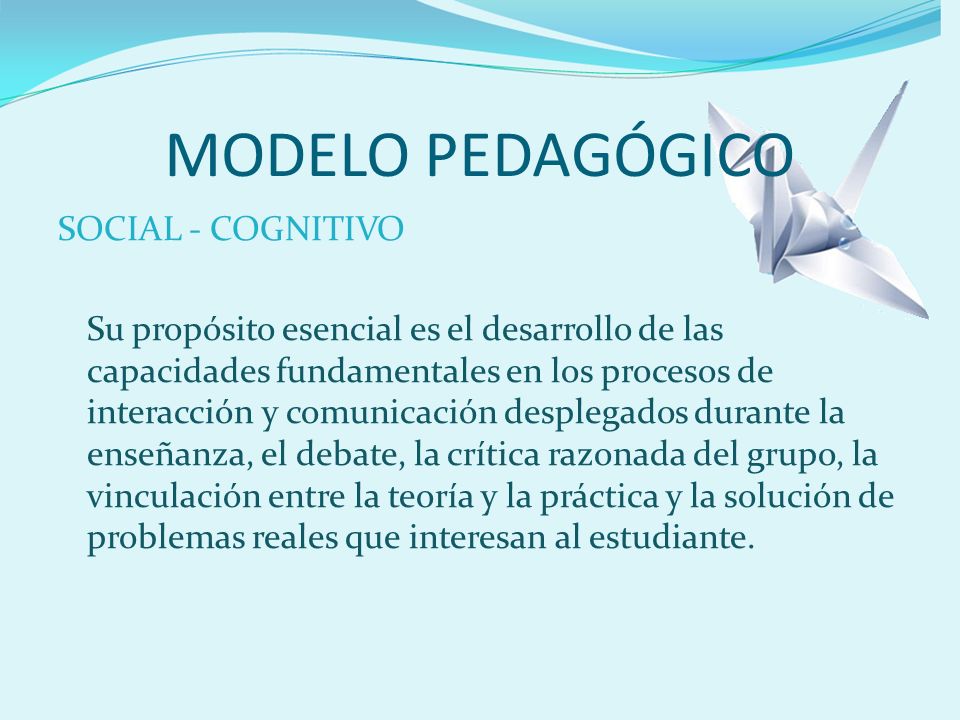 MODELO PEDAGÓGICO

SOCIAL - COGNITIVO

Su propósito esencial es el desarrollo de las capacidades fundamentales en los procesos de interacción y comunicación desplegados durante la enseñanza, el debate, la crítica razonada del grupo, la vinculación entre la teoría y la práctica y la solución de problemas reales que interesan al estudiante.